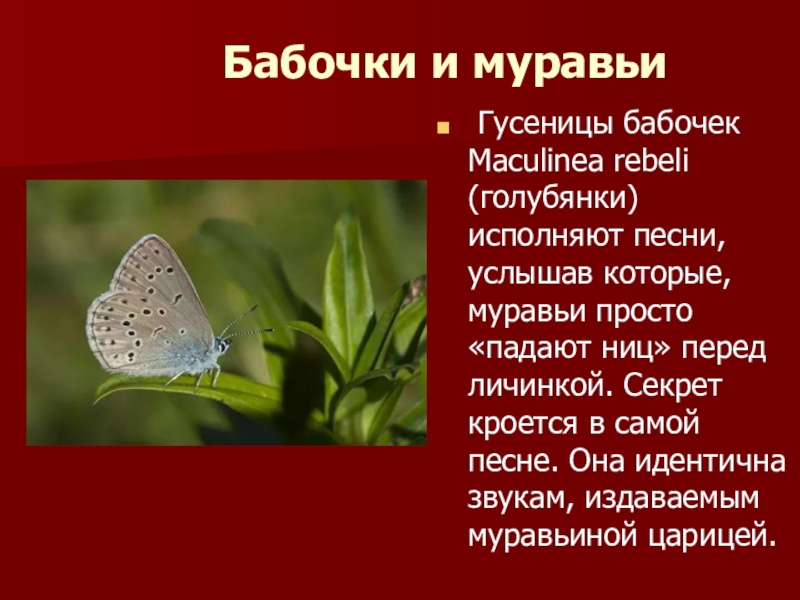 Бабочки и муравьи

Гусеницы бабочек Maculinea rebeli (голубянки) исполняют песни, услышав которые, муравьи просто «падают ниц» перед личинкой. Секрет кроется в самой песне. Она идентична звукам, издаваемым муравьиной царицей.